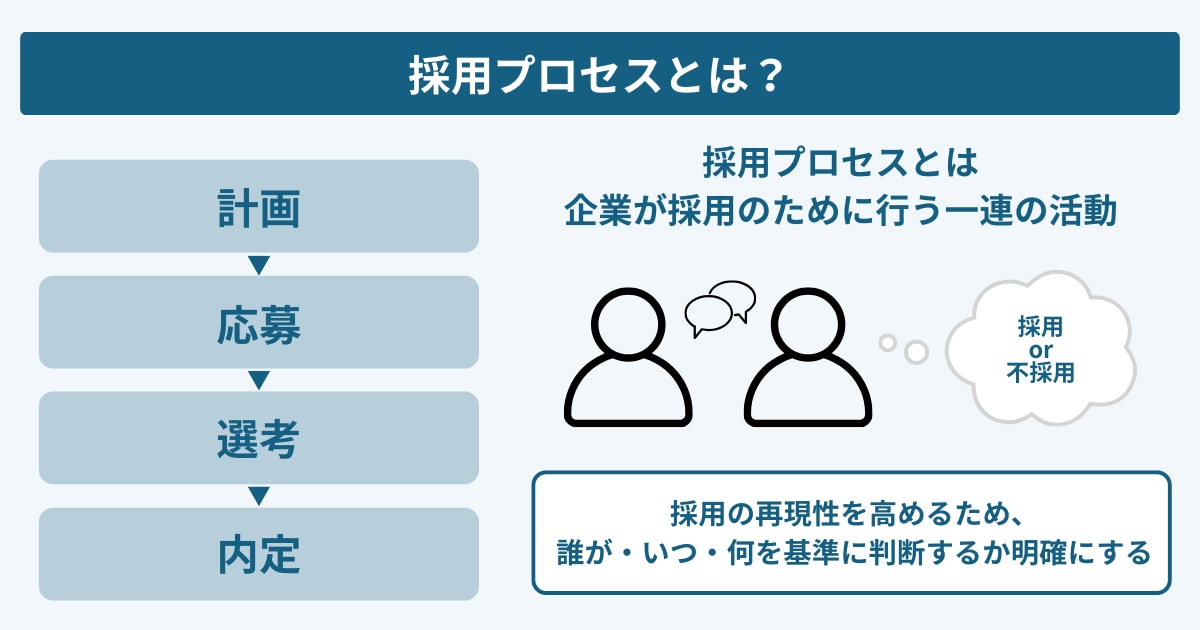 採用プロセスとは？

計画

応募

選考

内定

採用プロセスとは
企業が採用のために行う一連の活動

採用
or
不採用

採用の再現性を高めるため、
誰が・いつ・何を基準に判断するか明確にする